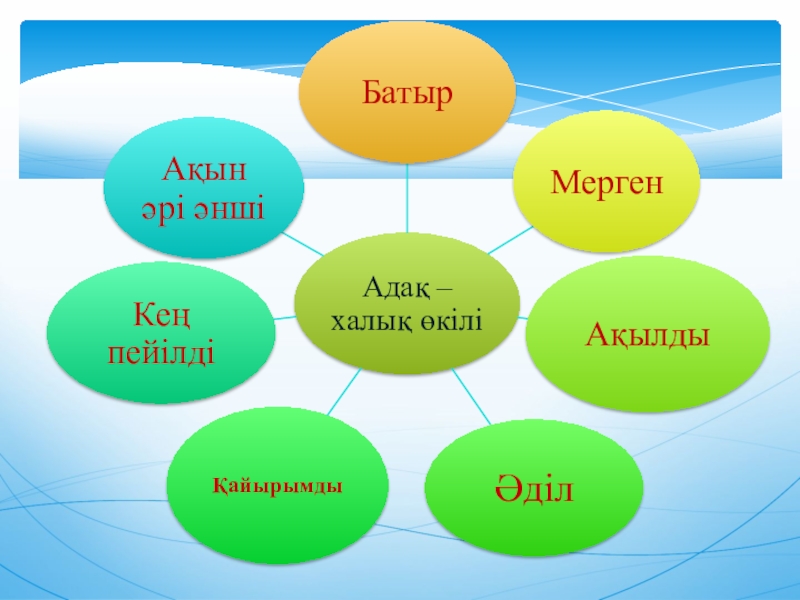 Адақ – халық өкілі

Батыр

Мерген

Ақылды

Әділ

Қайырымды

Кең пейілді

Ақын әрі әнші